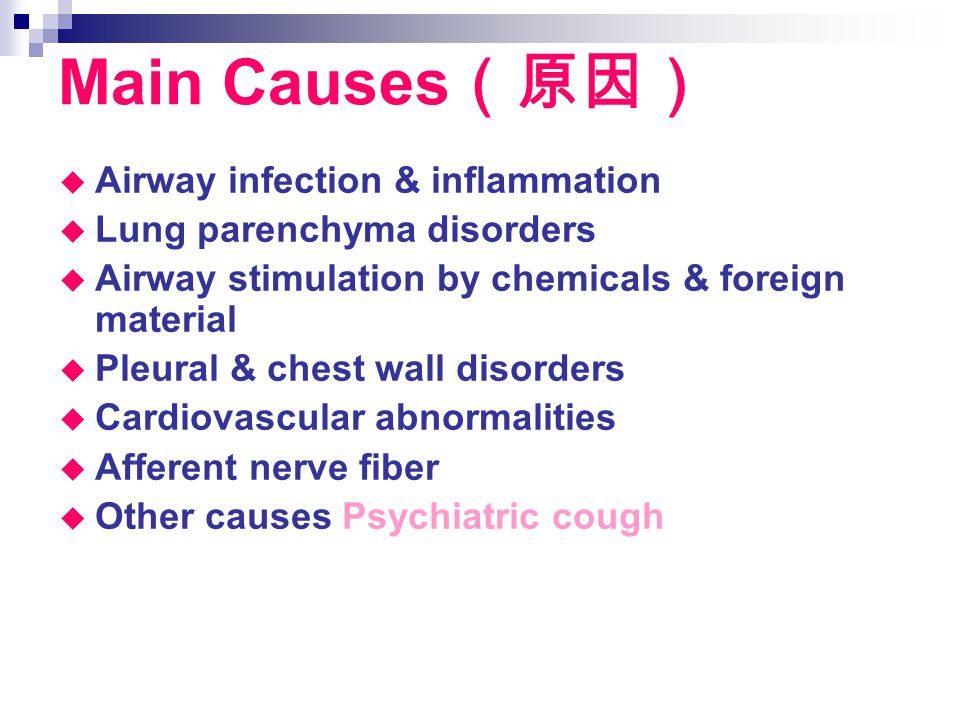 Main Causes（原因）

◆ Airway infection & inflammation
◆ Lung parenchyma disorders
◆ Airway stimulation by chemicals & foreign material
◆ Pleural & chest wall disorders
◆ Cardiovascular abnormalities
◆ Afferent nerve fiber
◆ Other causes Psychiatric cough